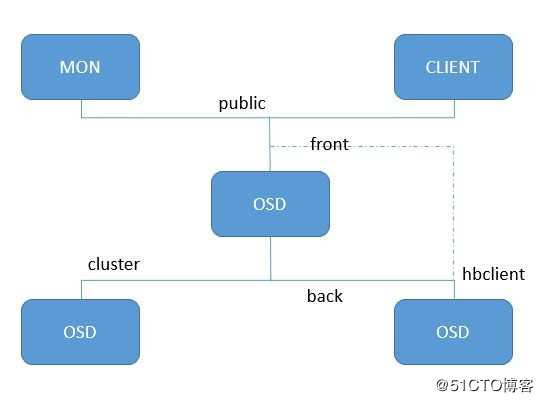 MON

CLIENT

public

front

OSD

cluster

hbclient

back

OSD

OSD

@51CTO博客